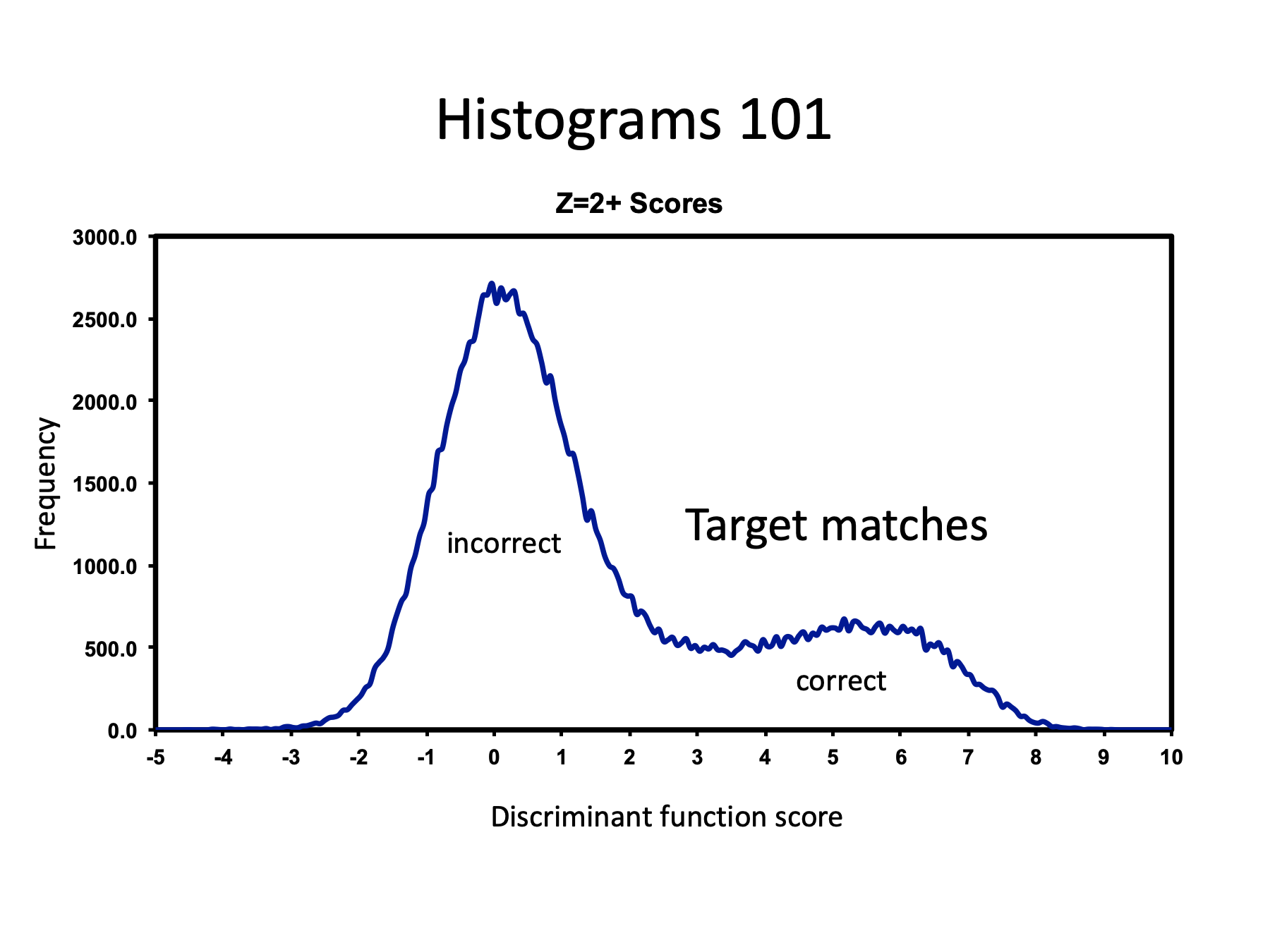 Histograms 101

Z=2+ Scores

3000.0
2500.0
2000.0
1500.0
1000.0
500.0
0.0

Frequency

incorrect

Target matches

correct

-5 -4 -3 -2 -1 0 1 2 3 4 5 6 7 8 9 10

Discriminant function score